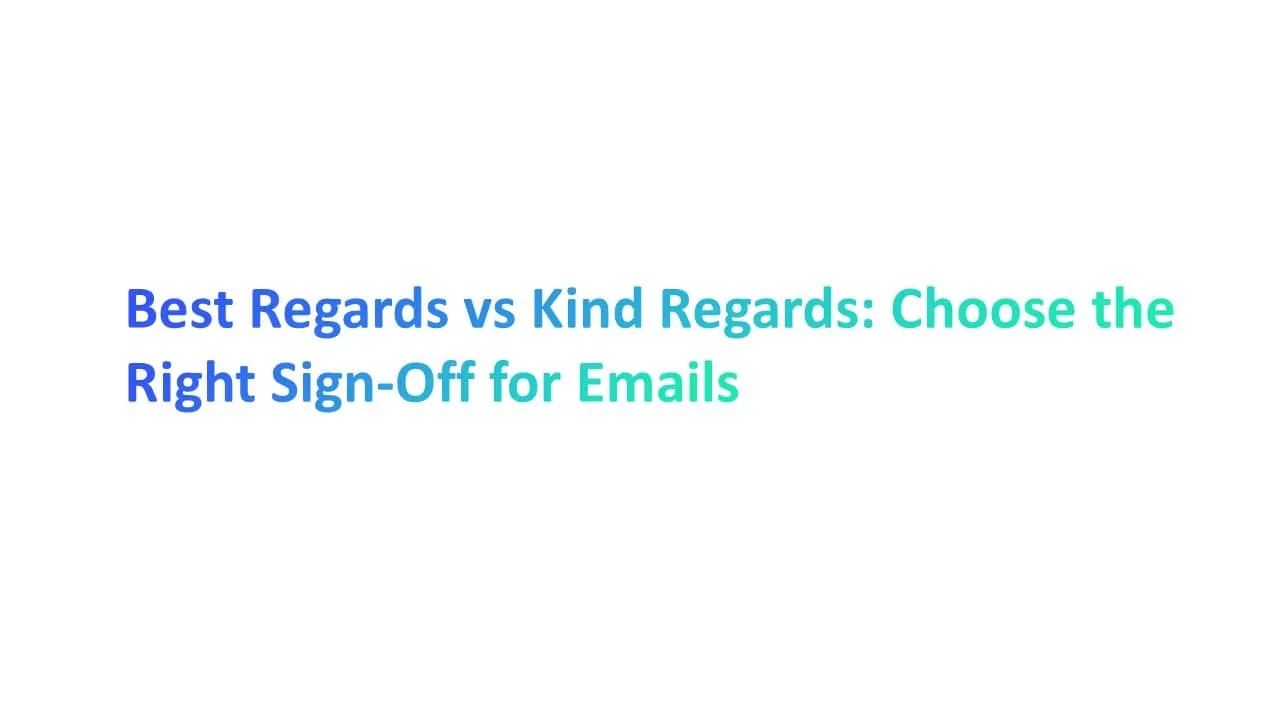 Best Regards vs Kind Regards: Choose the Right Sign-Off for Emails